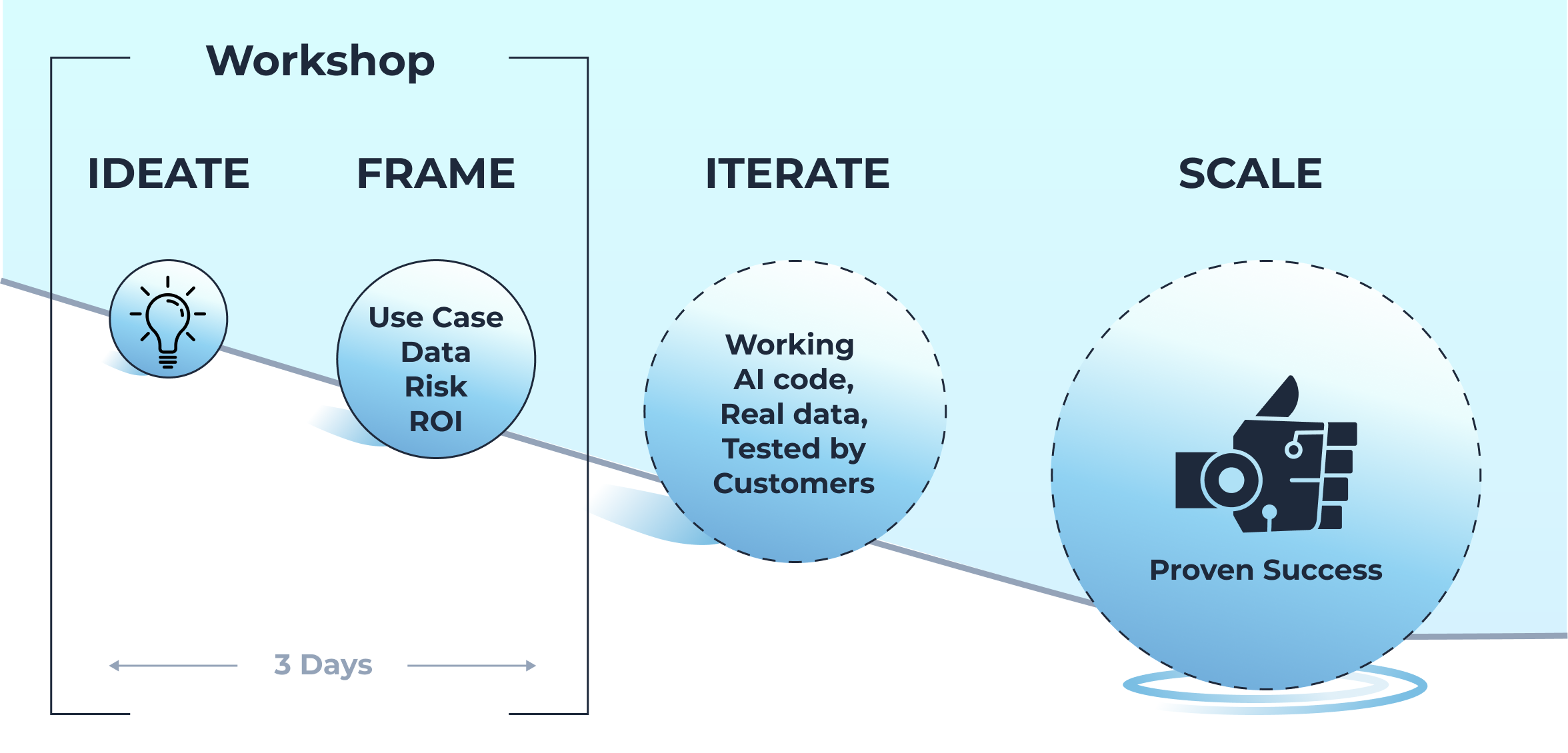 Workshop

IDEATE

FRAME

ITERATE

SCALE

Use Case
Data
Risk
ROI

Working
AI code,
Real data,
Tested by
Customers

Proven Success

3 Days